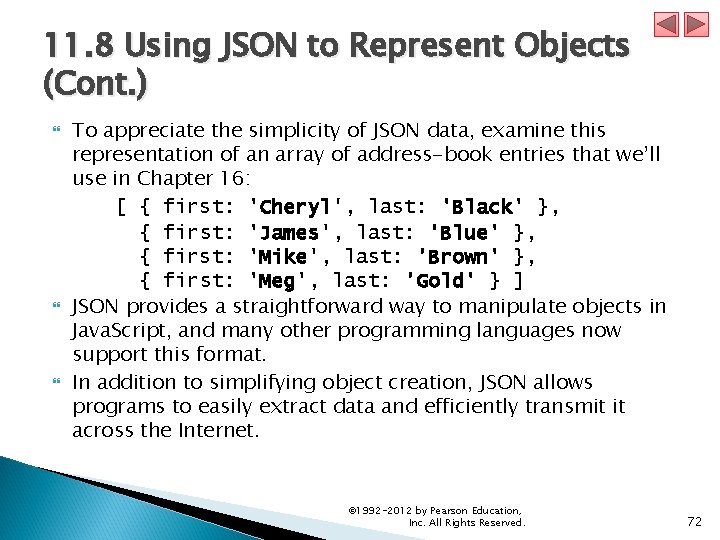 11.8 Using JSON to Represent Objects (Cont.)

To appreciate the simplicity of JSON data, examine this representation of an array of address-book entries that we'll use in Chapter 16:

[ { first: 'Cheryl', last: 'Black' },
{ first: 'James', last: 'Blue' },
{ first: 'Mike', last: 'Brown' },
{ first: 'Meg', last: 'Gold' } ]

JSON provides a straightforward way to manipulate objects in JavaScript, and many other programming languages now support this format.

In addition to simplifying object creation, JSON allows programs to easily extract data and efficiently transmit it across the Internet.

©1992-2012 by Pearson Education, Inc. All Rights Reserved.

72